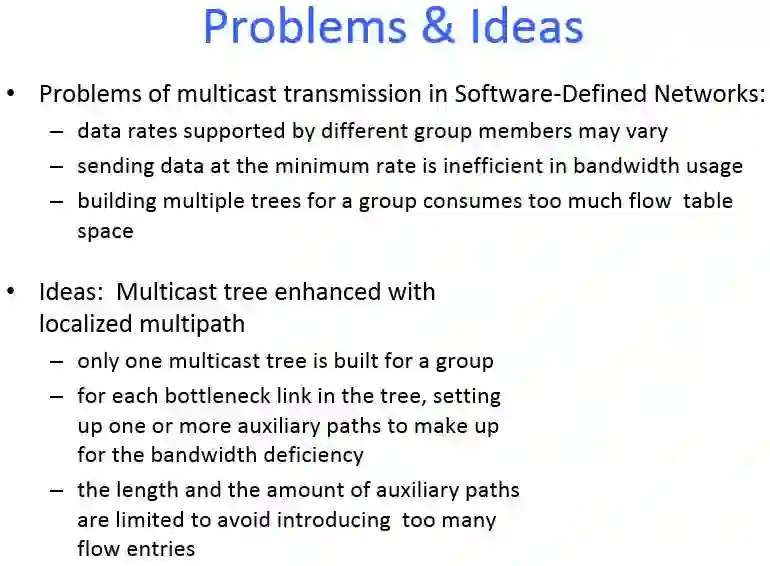 Problems & Ideas

• Problems of multicast transmission in Software-Defined Networks:
– data rates supported by different group members may vary
– sending data at the minimum rate is inefficient in bandwidth usage
– building multiple trees for a group consumes too much flow table space

• Ideas: Multicast tree enhanced with localized multipath
– only one multicast tree is built for a group
– for each bottleneck link in the tree, setting up one or more auxiliary paths to make up for the bandwidth deficiency
– the length and the amount of auxiliary paths are limited to avoid introducing too many flow entries